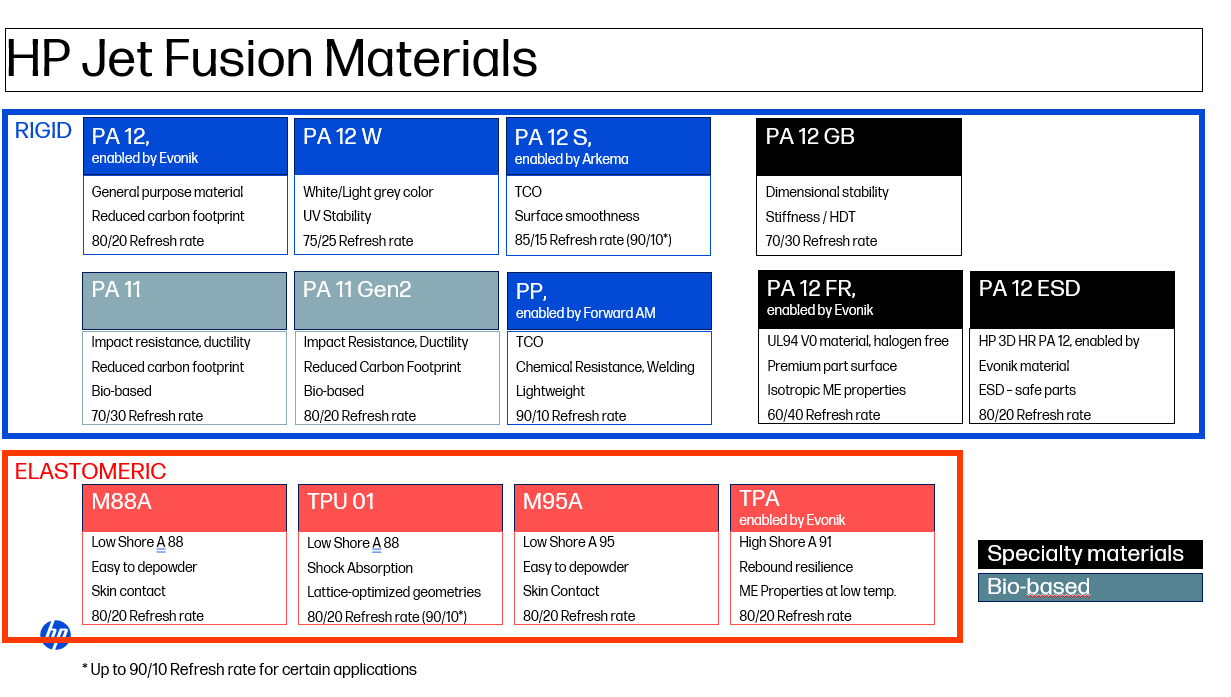 HP Jet Fusion Materials

RIGID

PA 12, enabled by Evonik
General purpose material
Reduced carbon footprint
80/20 Refresh rate

PA 12 W
White/Light grey color
UV Stability
75/25 Refresh rate

PA 12 S, enabled by Arkema
TCO
Surface smoothness
85/15 Refresh rate (90/10*)

PA 12 GB
Dimensional stability
Stiffness / HDT
70/30 Refresh rate

PA 11
Impact resistance, ductility
Reduced carbon footprint
Bio-based
70/30 Refresh rate

PA 11 Gen2
Impact Resistance, Ductility
Reduced Carbon Footprint
Bio-based
80/20 Refresh rate

PP, enabled by Forward AM
TCO
Chemical Resistance, Welding
Lightweight
90/10 Refresh rate

PA 12 FR, enabled by Evonik
UL94 V0 material, halogen free
Premium part surface
Isotropic ME properties
60/40 Refresh rate

PA 12 ESD
HP 3D HR PA 12, enabled by Evonik material
ESD – safe parts
80/20 Refresh rate

ELASTOMERIC

M88A
Low Shore A 88
Easy to depowder
Skin contact
80/20 Refresh rate

TPU 01
Low Shore A 88
Shock Absorption
Lattice-optimized geometries
80/20 Refresh rate (90/10*)

M95A
Low Shore A 95
Easy to depowder
Skin Contact
80/20 Refresh rate

TPA enabled by Evonik
High Shore A 91
Rebound resilience
ME Properties at low temp.
80/20 Refresh rate

Specialty materials
Bio-based

hp

* Up to 90/10 Refresh rate for certain applications